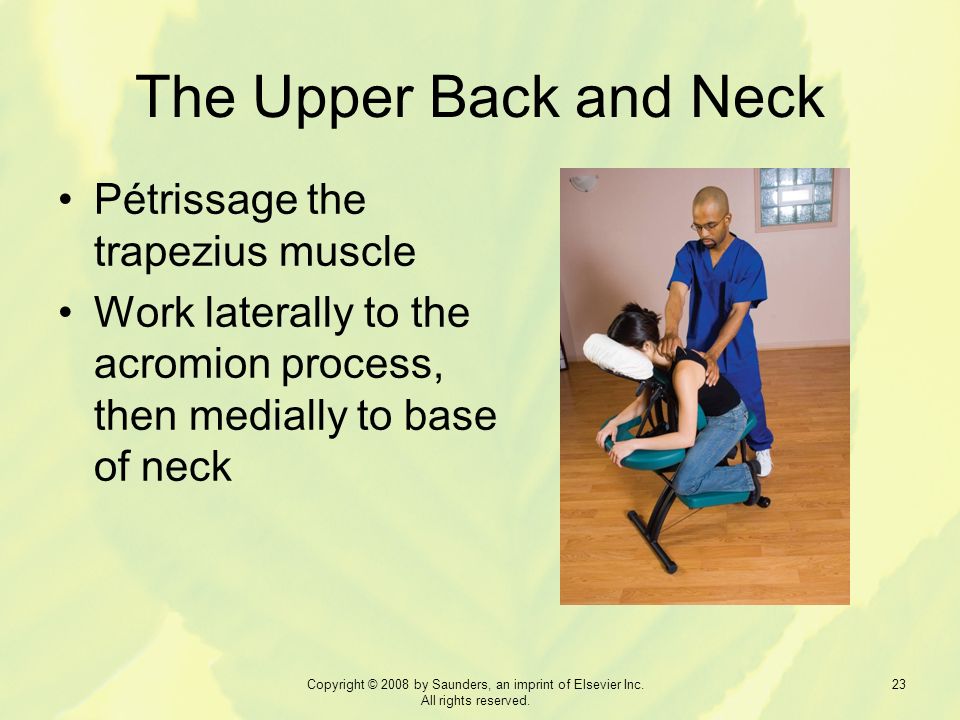 The Upper Back and Neck

• Pétrissage the trapezius muscle
• Work laterally to the acromion process, then medially to base of neck

Copyright © 2008 by Saunders, an imprint of Elsevier Inc. All rights reserved.

23